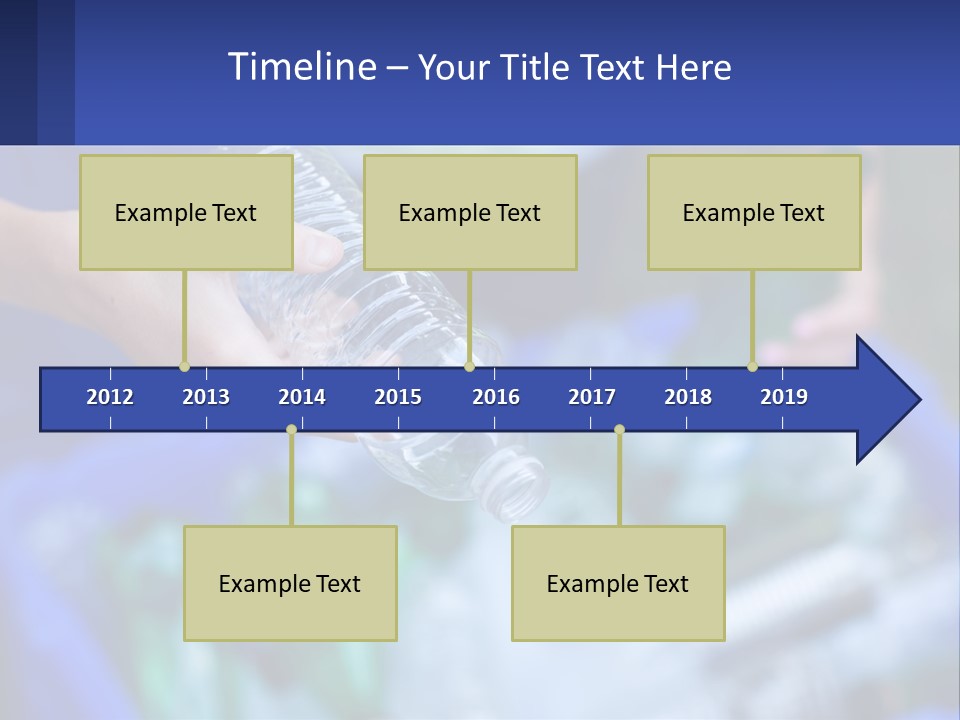 Timeline – Your Title Text Here

Example Text

Example Text

Example Text

2012 2013 2014 2015 2016 2017 2018 2019

Example Text

Example Text